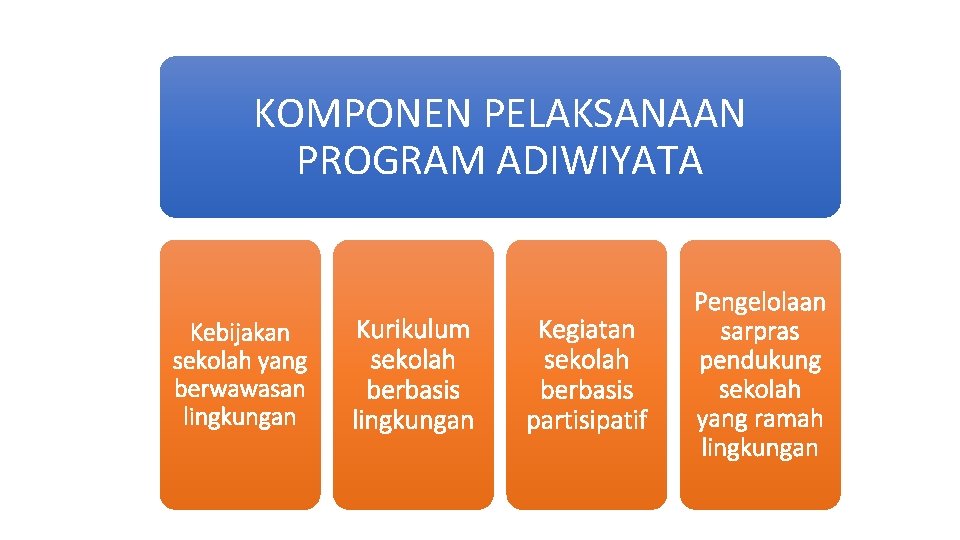 KOMPONEN PELAKSANAAN PROGRAM ADIWIYATA

Kebijakan sekolah yang berwawasan lingkungan

Kurikulum sekolah berbasis lingkungan

Kegiatan sekolah berbasis partisipatif

Pengelolaan sarpras pendukung sekolah yang ramah lingkungan